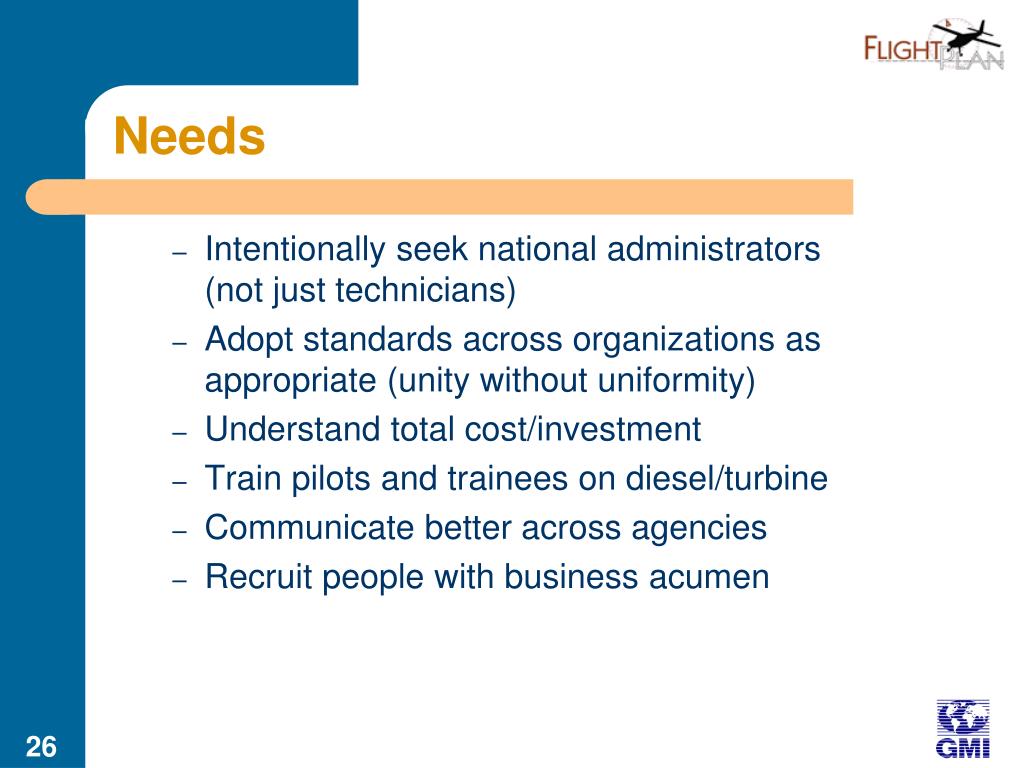 FLIGHT PLAN

Needs

– Intentionally seek national administrators (not just technicians)
– Adopt standards across organizations as appropriate (unity without uniformity)
– Understand total cost/investment
– Train pilots and trainees on diesel/turbine
– Communicate better across agencies
– Recruit people with business acumen

26

GMI